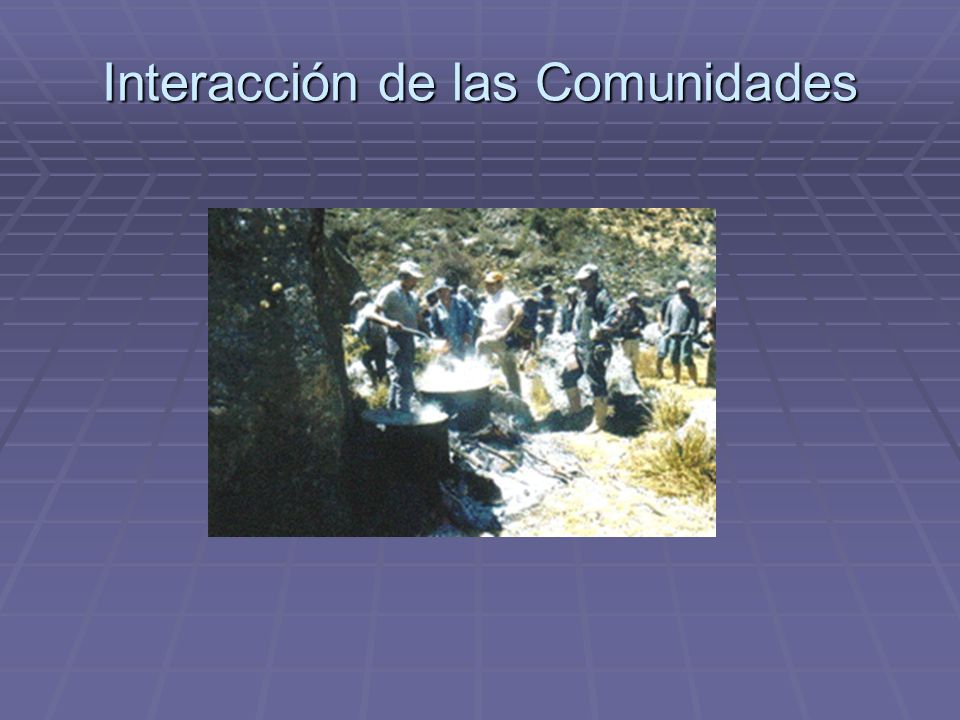 Interacción de las Comunidades